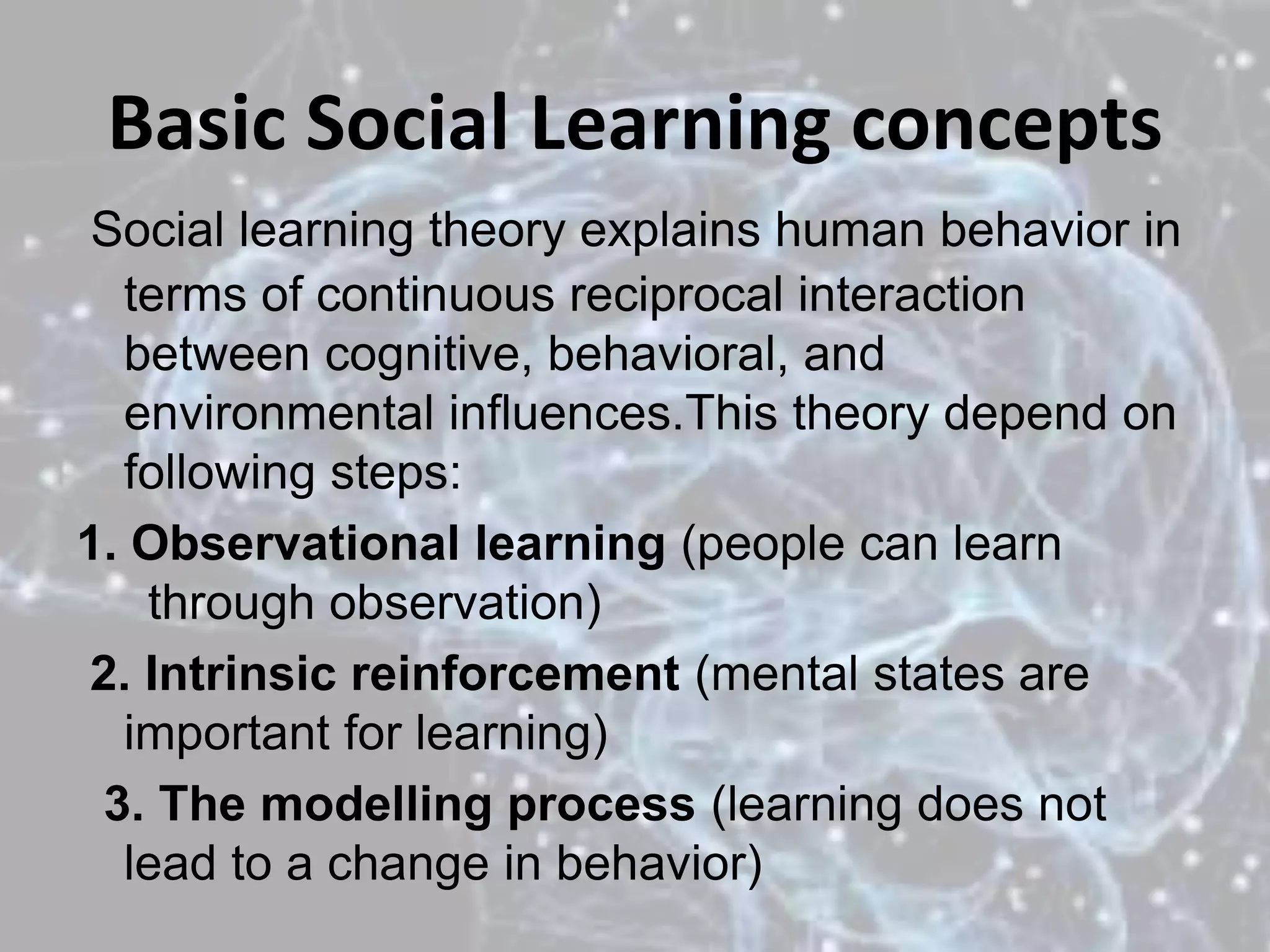 Basic Social Learning concepts

Social learning theory explains human behavior in terms of continuous reciprocal interaction between cognitive, behavioral, and environmental influences.This theory depend on following steps:

1. Observational learning (people can learn through observation)

2. Intrinsic reinforcement (mental states are important for learning)

3. The modelling process (learning does not lead to a change in behavior)